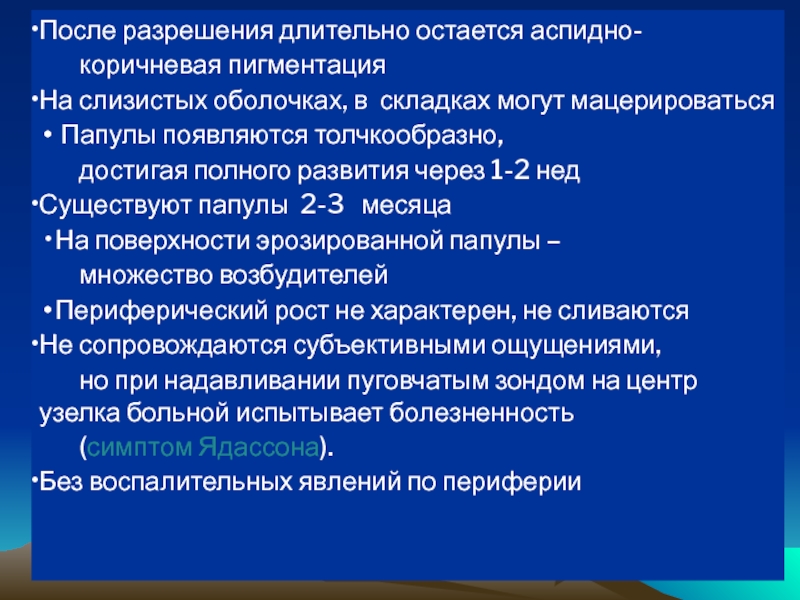 •После разрешения длительно остается аспидно-коричневая пигментация
•На слизистых оболочках, в складках могут мацерироваться
• Папулы появляются толчкообразно, достигая полного развития через 1-2 нед
•Существуют папулы 2-3 месяца
•На поверхности эрозированной папулы – множество возбудителей
•Периферический рост не характерен, не сливаются
•Не сопровождаются субъективными ощущениями, но при надавливании пуговчатым зондом на центр узелка больной испытывает болезненность (симптом Ядассона).
•Без воспалительных явлений по периферии